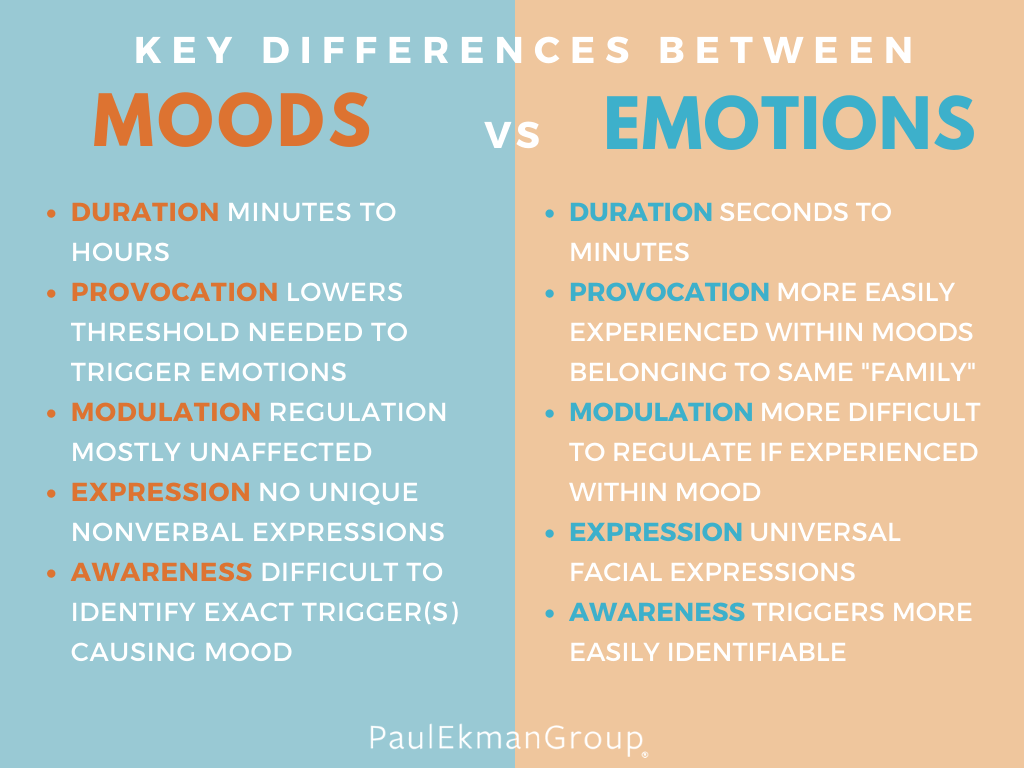 KEY DIFFERENCES BETWEEN

MOODS vs EMOTIONS

- DURATION MINUTES TO HOURS
- PROVOCATION LOWERS THRESHOLD NEEDED TO TRIGGER EMOTIONS
- MODULATION REGULATION MOSTLY UNAFFECTED
- EXPRESSION NO UNIQUE NONVERBAL EXPRESSIONS
- AWARENESS DIFFICULT TO IDENTIFY EXACT TRIGGER(S) CAUSING MOOD

- DURATION SECONDS TO MINUTES
- PROVOCATION MORE EASILY EXPERIENCED WITHIN MOODS BELONGING TO SAME "FAMILY"
- MODULATION MORE DIFFICULT TO REGULATE IF EXPERIENCED WITHIN MOOD
- EXPRESSION UNIVERSAL FACIAL EXPRESSIONS
- AWARENESS TRIGGERS MORE EASILY IDENTIFIABLE

PaulEkmanGroup®